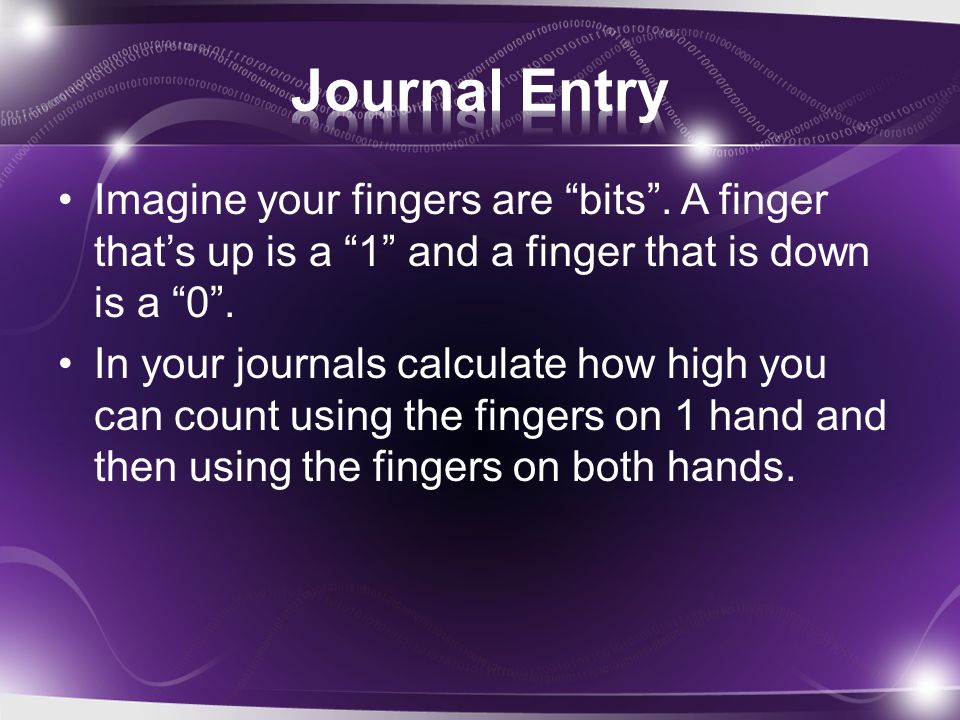 Journal Entry

• Imagine your fingers are “bits”. A finger that’s up is a “1” and a finger that is down is a “0”.

• In your journals calculate how high you can count using the fingers on 1 hand and then using the fingers on both hands.